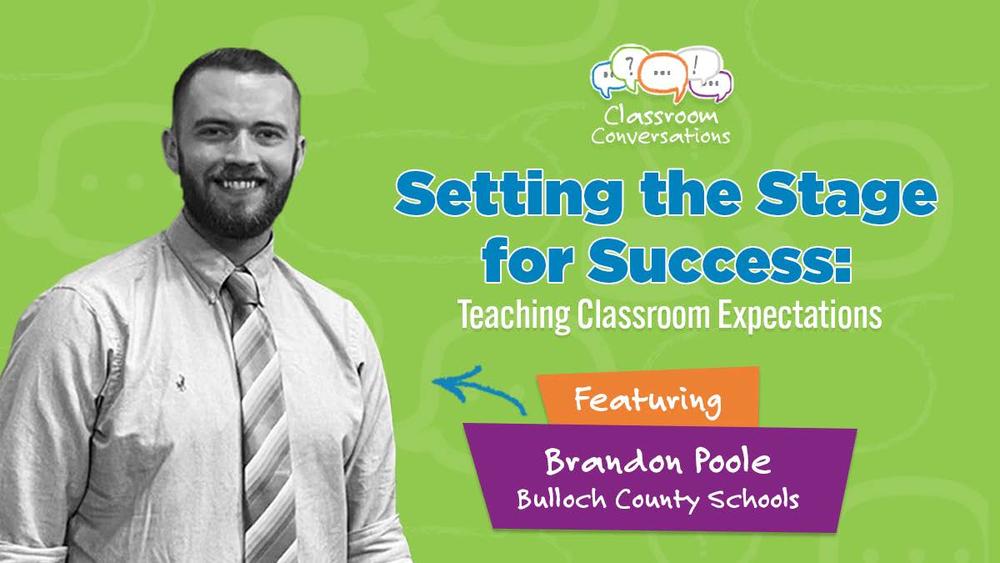 ? ... !

Classroom Conversations

Setting the Stage for Success:

Teaching Classroom Expectations

Featuring

Brandon Poole
Bulloch County Schools